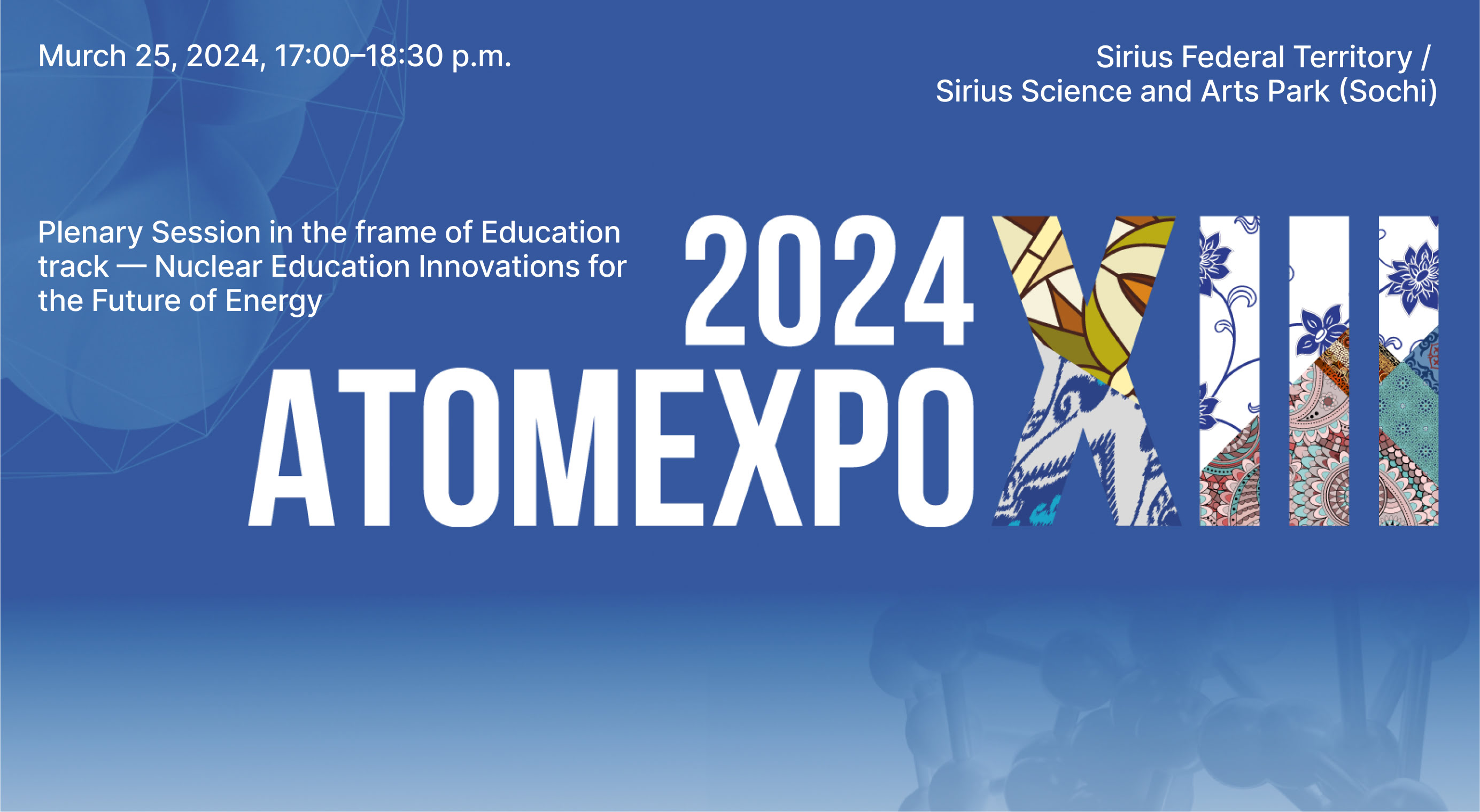 Murch 25, 2024, 17:00–18:30 p.m.

Sirius Federal Territory / Sirius Science and Arts Park (Sochi)

Plenary Session in the frame of Education track — Nuclear Education Innovations for the Future of Energy

2024 ATOMEXPO XIII